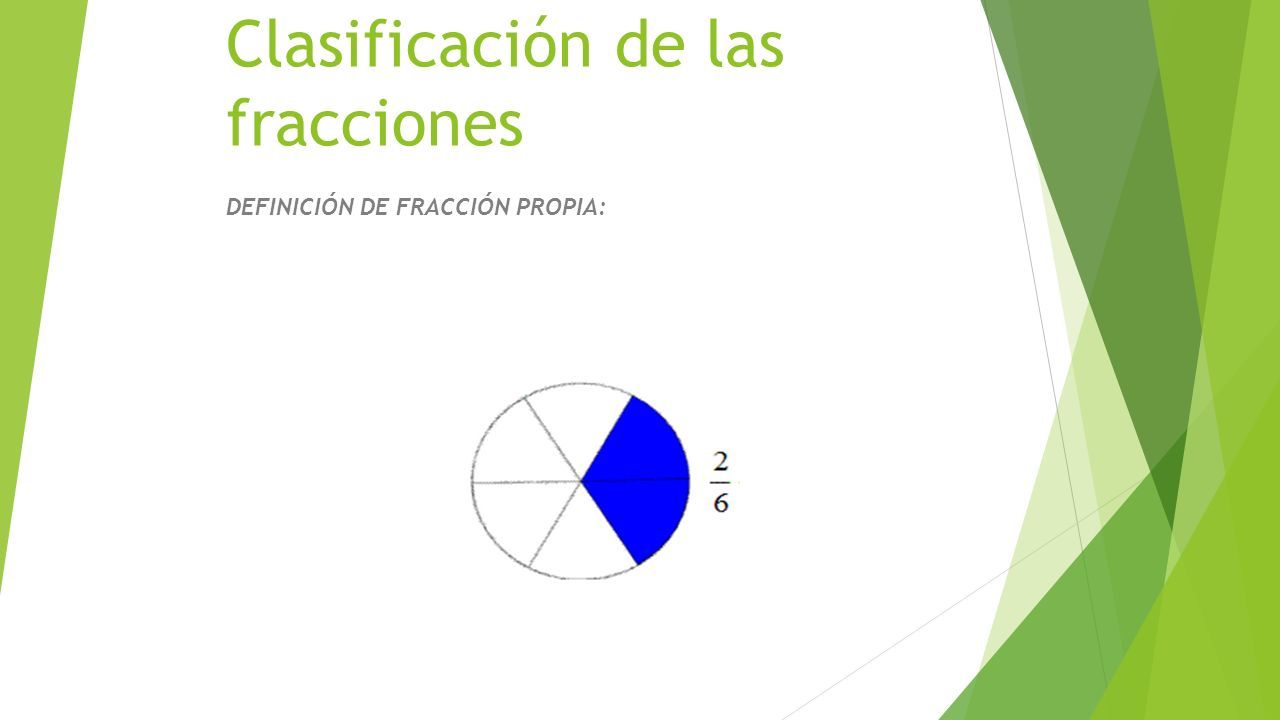 Clasificación de las fracciones

DEFINICIÓN DE FRACCIÓN PROPIA:

$\frac{2}{6}$